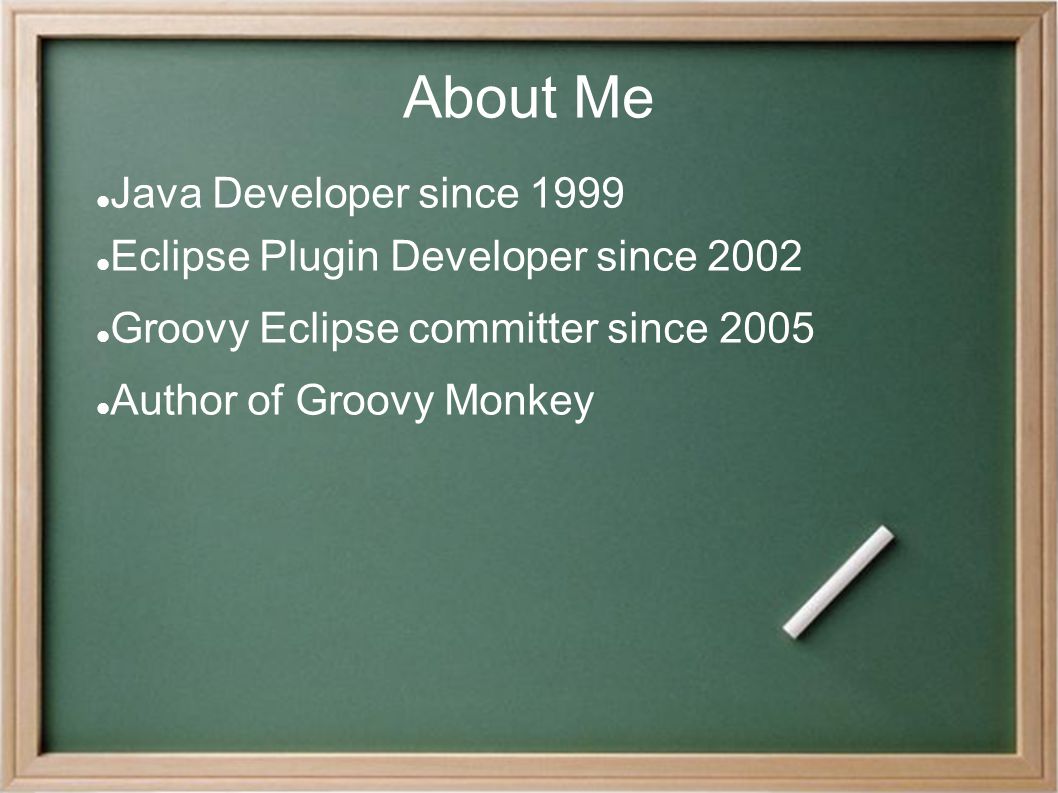 About Me

- Java Developer since 1999
- Eclipse Plugin Developer since 2002
- Groovy Eclipse committer since 2005
- Author of Groovy Monkey